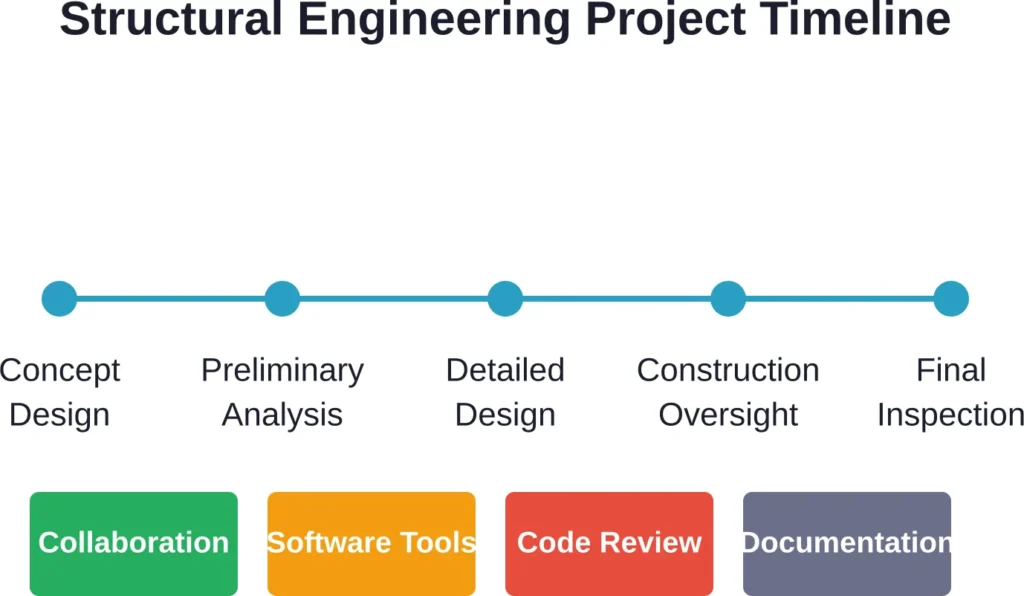 Structural Engineering Project Timeline

Concept Design

Preliminary Analysis

Detailed Design

Construction Oversight

Final Inspection

Collaboration

Software Tools

Code Review

Documentation